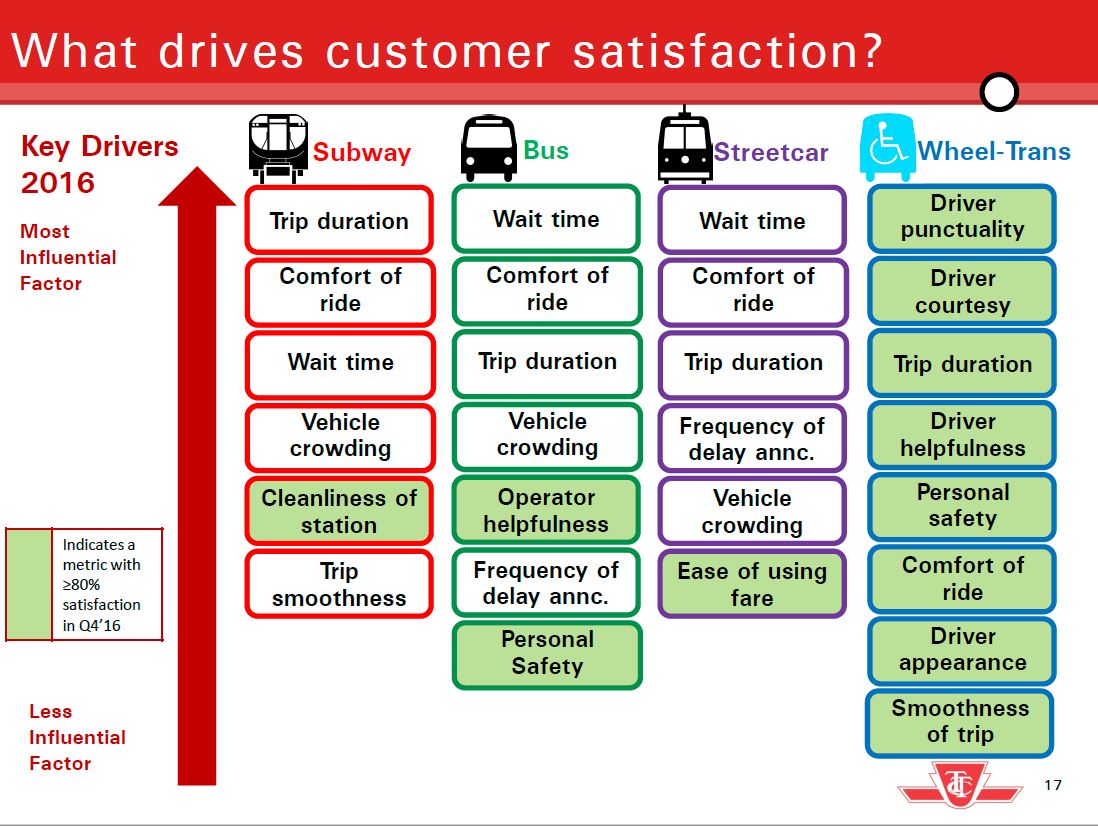 What drives customer satisfaction?

Key Drivers 2016

Most Influential Factor

Indicates a metric with ≥80% satisfaction in Q4'16

Less Influential Factor

Subway

Trip duration

Comfort of ride

Wait time

Vehicle crowding

Cleanliness of station

Trip smoothness

Bus

Wait time

Comfort of ride

Trip duration

Vehicle crowding

Operator helpfulness

Frequency of delay annc.

Personal Safety

Streetcar

Wait time

Comfort of ride

Trip duration

Frequency of delay annc.

Vehicle crowding

Ease of using fare

Wheel-Trans

Driver punctuality

Driver courtesy

Trip duration

Driver helpfulness

Personal safety

Comfort of ride

Driver appearance

Smoothness of trip

TTC

17